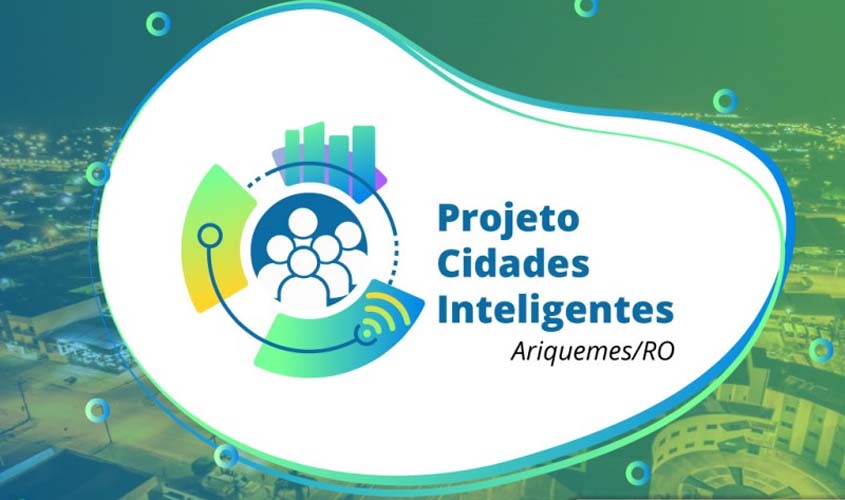 Projeto
Cidades
Inteligentes
Ariquemes/RO